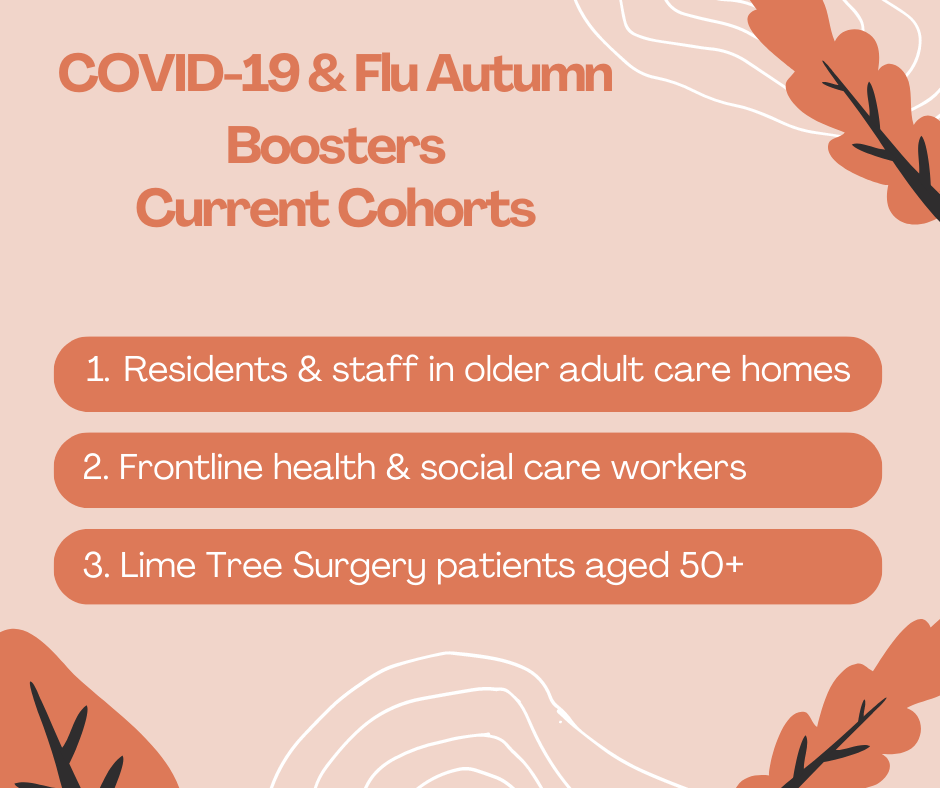 COVID-19 & Flu Autumn Boosters
Current Cohorts

1. Residents & staff in older adult care homes

2. Frontline health & social care workers

3. Lime Tree Surgery patients aged 50+